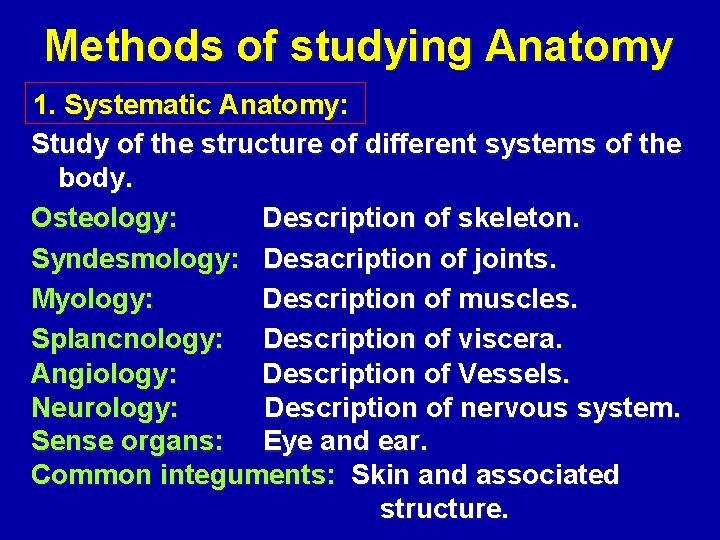 Methods of studying Anatomy

1. Systematic Anatomy:

Study of the structure of different systems of the body.

Osteology: Description of skeleton.

Syndesmology: Desacription of joints.

Myology: Description of muscles.

Splancnology: Description of viscera.

Angiology: Description of Vessels.

Neurology: Description of nervous system.

Sense organs: Eye and ear.

Common integuments: Skin and associated structure.